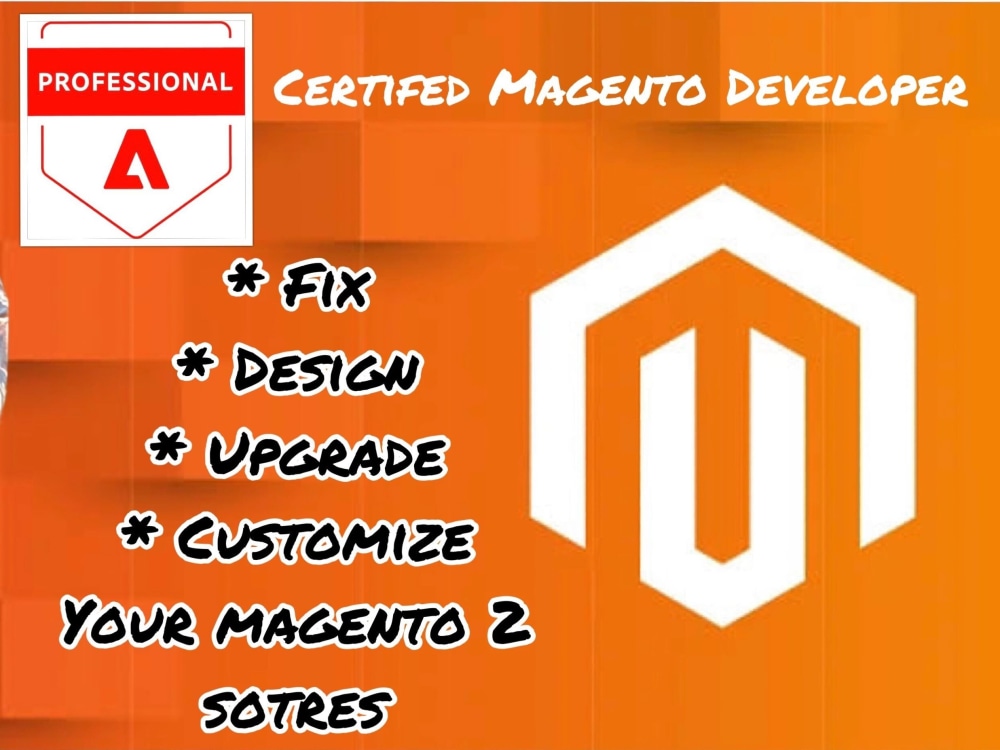 PROFESSIONAL

Certifed Magento Developer

* Fix
* Design
* Upgrade
* Customize
Your magento 2 sotres